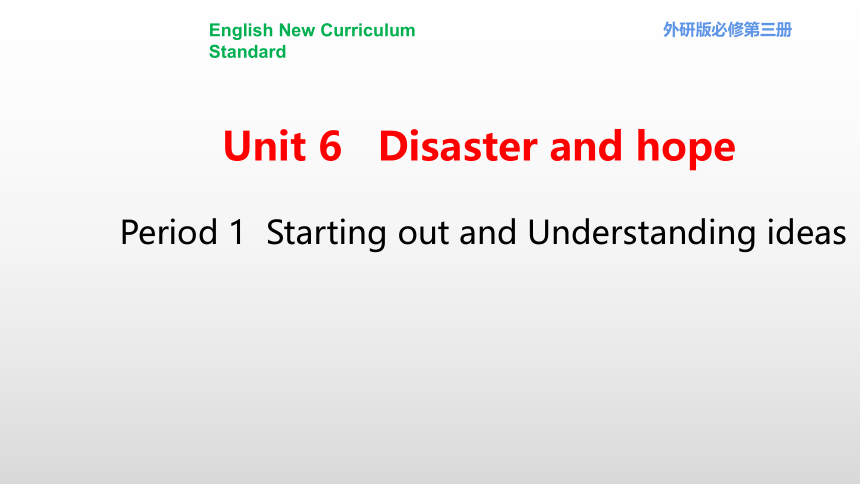 English New Curriculum Standard

外研版必修第三册

Unit 6 Disaster and hope

Period 1 Starting out and Understanding ideas